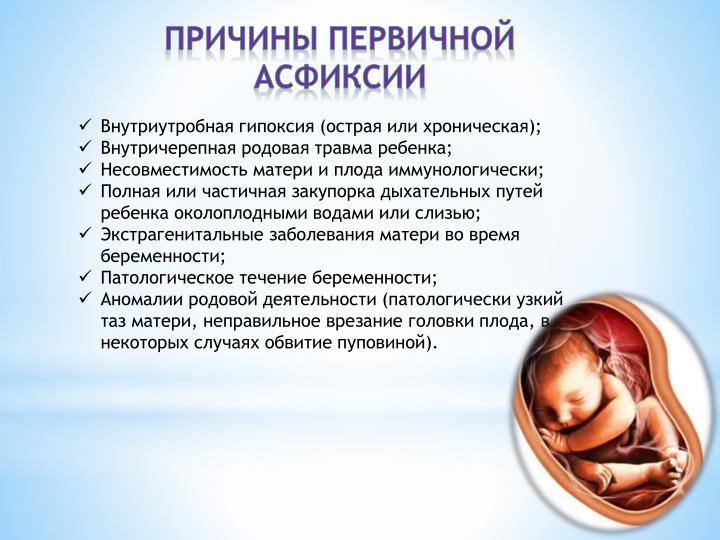 ПРИЧИНЫ ПЕРВИЧНОЙ АСФИКСИИ

✓ Внутриутробная гипоксия (острая или хроническая);
✓ Внутричерепная родовая травма ребенка;
✓ Несовместимость матери и плода иммунологически;
✓ Полная или частичная закупорка дыхательных путей ребенка околоплодными водами или слизью;
✓ Экстрагенитальные заболевания матери во время беременности;
✓ Патологическое течение беременности;
✓ Аномалии родовой деятельности (патологически узкий таз матери, неправильное врезание головки плода, в некоторых случаях обвитие пуповиной).